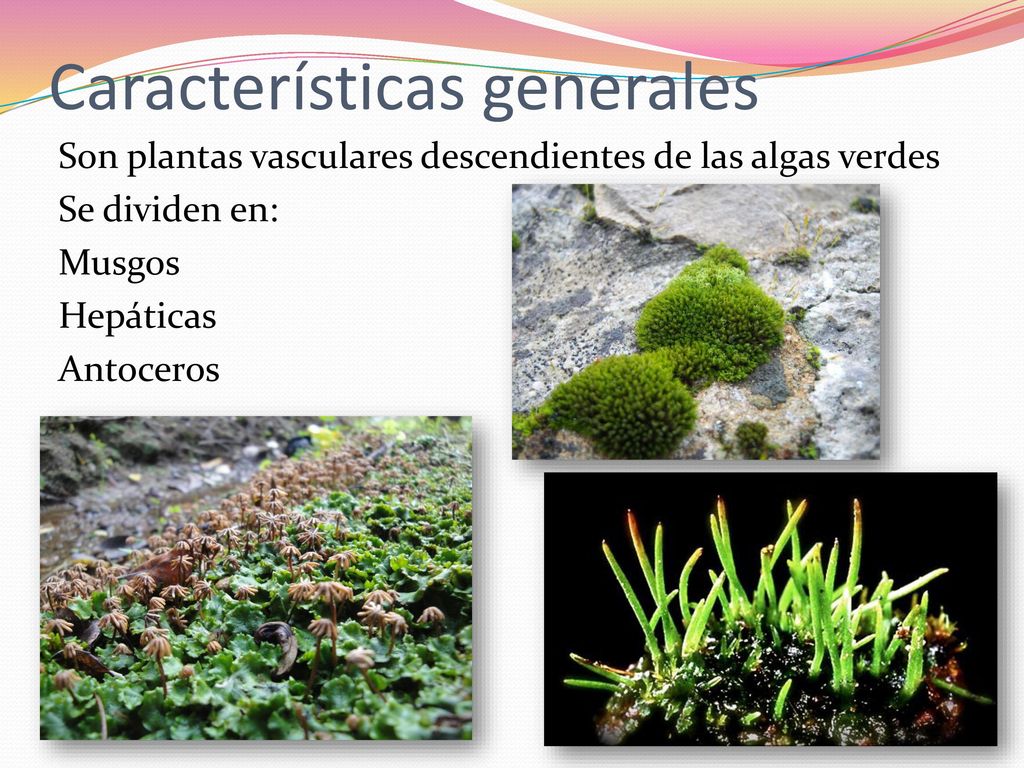 Características generales

Son plantas vasculares descendientes de las algas verdes

Se dividen en:

Musgos

Hepáticas

Antoceros